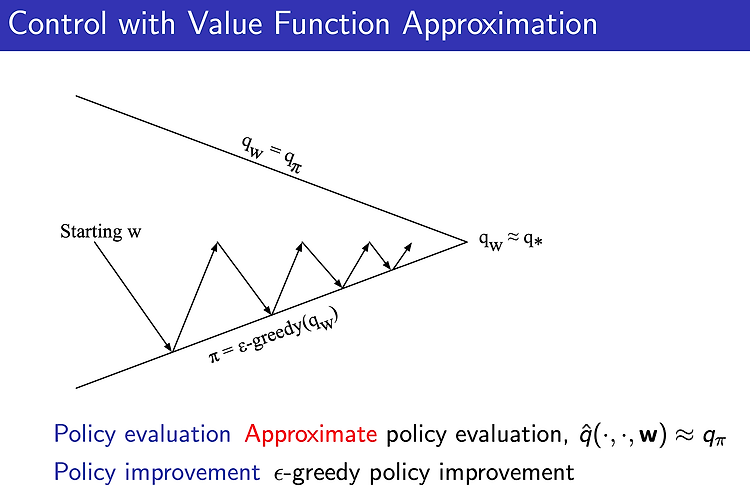 Control with Value Function Approximation

$q_w = q_\pi$

Starting w

$q_w \approx q_*$

$\pi = \varepsilon\text{-greedy}(q_w)$

Policy evaluation Approximate policy evaluation, $\hat{q}(\cdot, \cdot, \mathbf{w}) \approx q_\pi$

Policy improvement $\epsilon$-greedy policy improvement